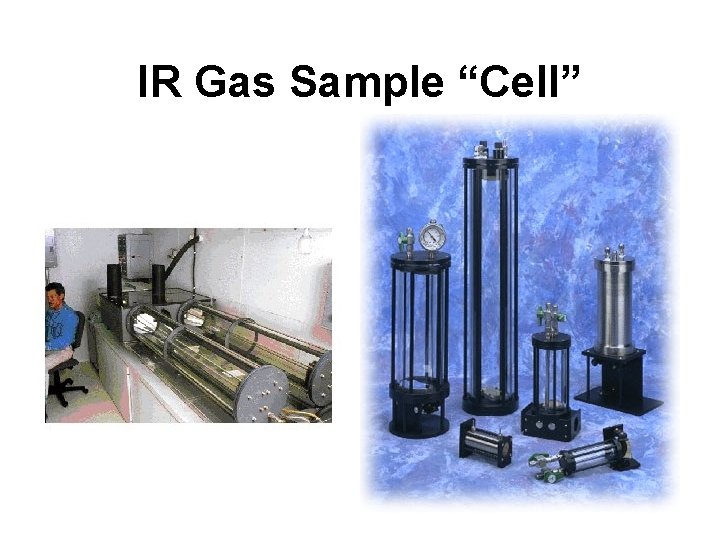 IR Gas Sample “Cell”